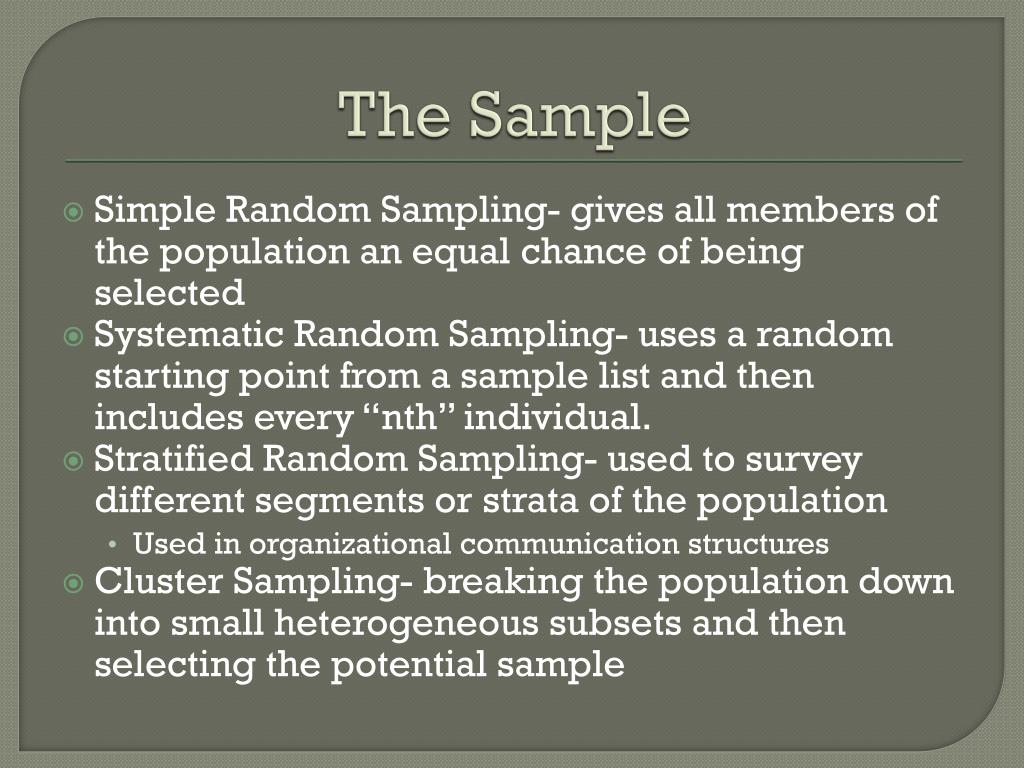 The Sample

Simple Random Sampling- gives all members of the population an equal chance of being selected

Systematic Random Sampling- uses a random starting point from a sample list and then includes every “nth” individual.

Stratified Random Sampling- used to survey different segments or strata of the population

• Used in organizational communication structures

Cluster Sampling- breaking the population down into small heterogeneous subsets and then selecting the potential sample